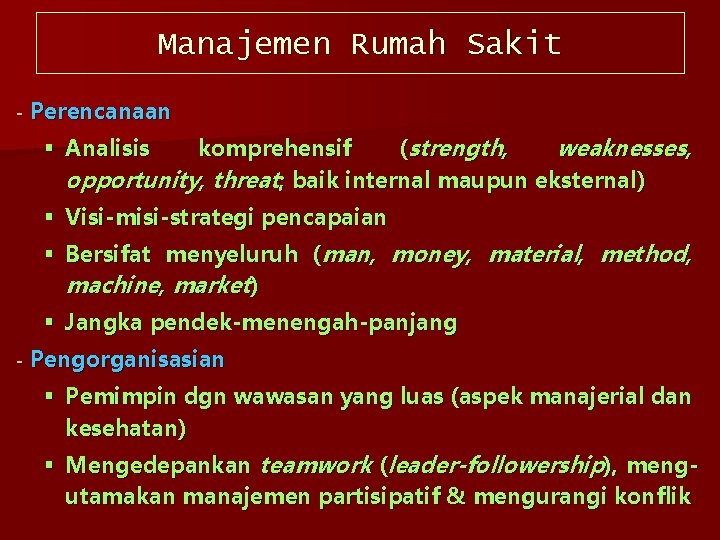 Manajemen Rumah Sakit

- Perencanaan

▪ Analisis komprehensif (strength, weaknesses, opportunity, threat; baik internal maupun eksternal)

▪ Visi-misi-strategi pencapaian

▪ Bersifat menyeluruh (man, money, material, method, machine, market)

▪ Jangka pendek-menengah-panjang

- Pengorganisasian

▪ Pemimpin dgn wawasan yang luas (aspek manajerial dan kesehatan)

▪ Mengedepankan teamwork (leader-followership), mengutamakan manajemen partisipatif & mengurangi konflik